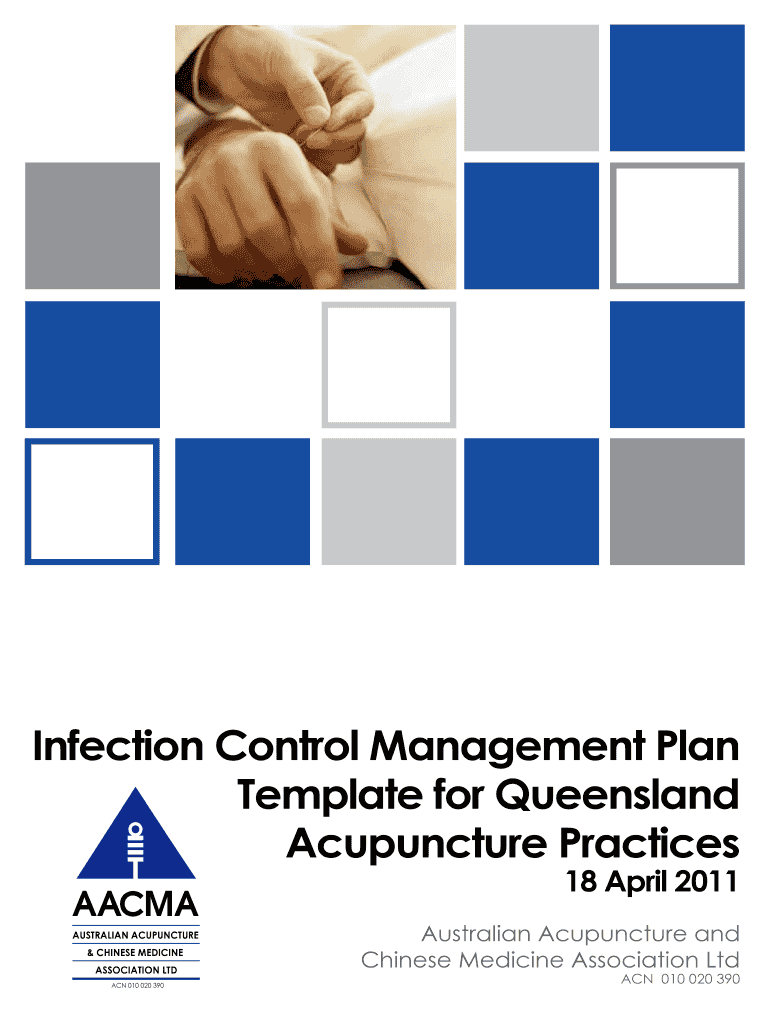 Infection Control Management Plan Template for Queensland Acupuncture Practices

18 April 2011

AACMA
AUSTRALIAN ACUPUNCTURE
& CHINESE MEDICINE
ASSOCIATION LTD
ACN 010 020 390

Australian Acupuncture and Chinese Medicine Association Ltd
ACN 010 020 390